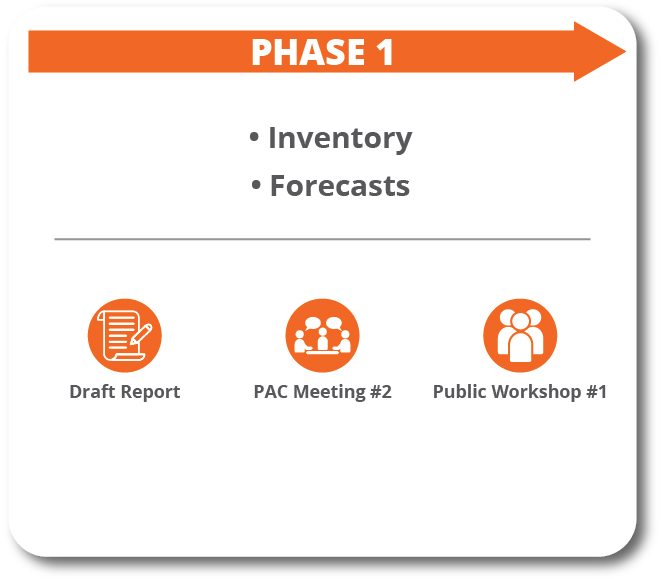 PHASE 1

• Inventory
• Forecasts

Draft Report

PAC Meeting #2

Public Workshop #1